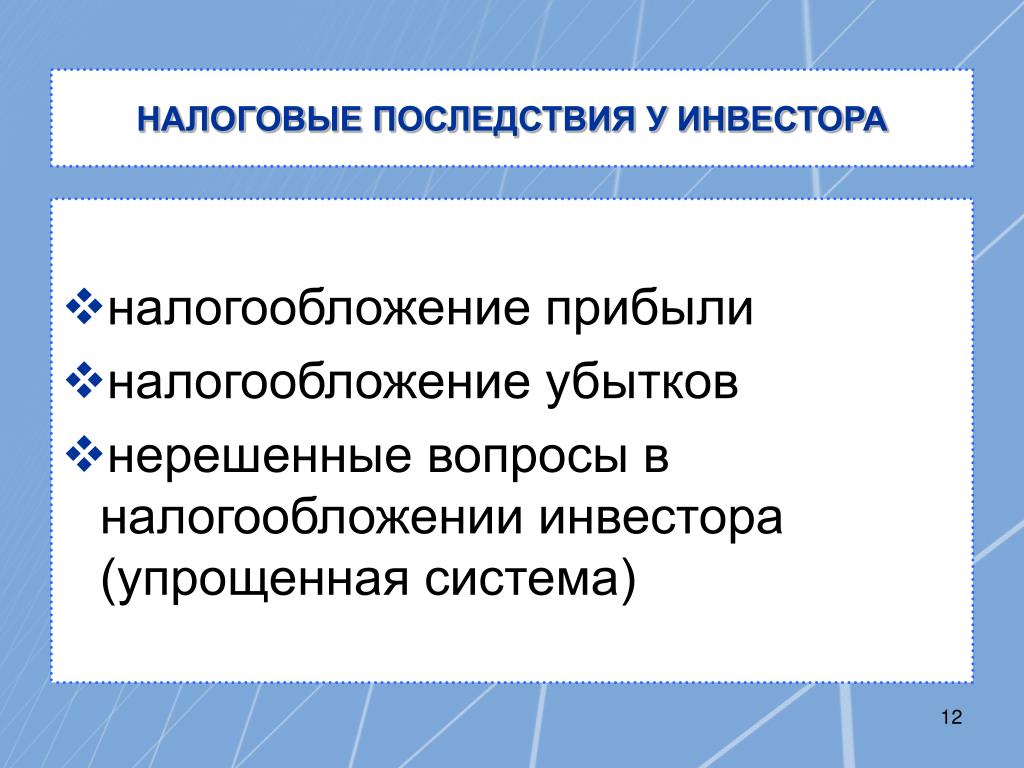 НАЛОГОВЫЕ ПОСЛЕДСТВИЯ У ИНВЕСТОРА

❖налогообложение прибыли
❖налогообложение убытков
❖нерешенные вопросы в налогообложении инвестора (упрощенная система)

12